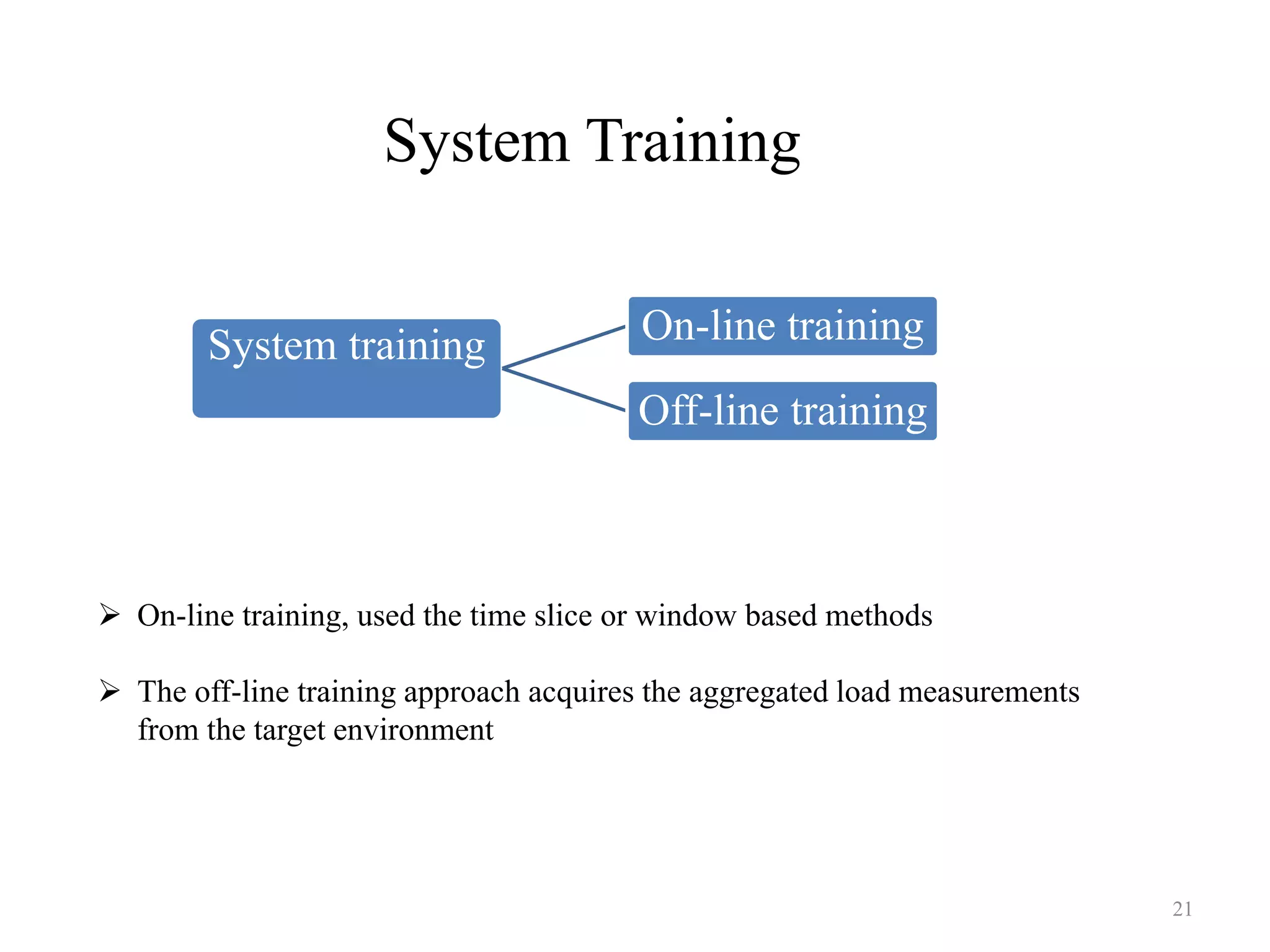 System Training

System training

On-line training

Off-line training

➢ On-line training, used the time slice or window based methods

➢ The off-line training approach acquires the aggregated load measurements from the target environment

21